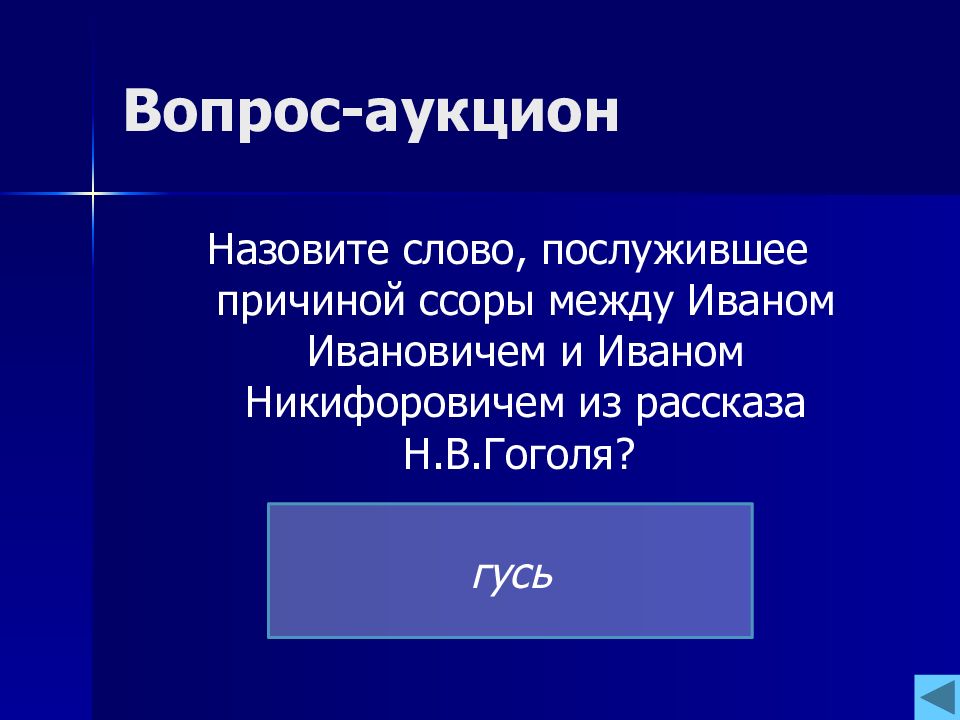 Вопрос-аукцион

Назовите слово, послужившее причиной ссоры между Иваном Ивановичем и Иваном Никифоровичем из рассказа Н.В.Гоголя?

гусь